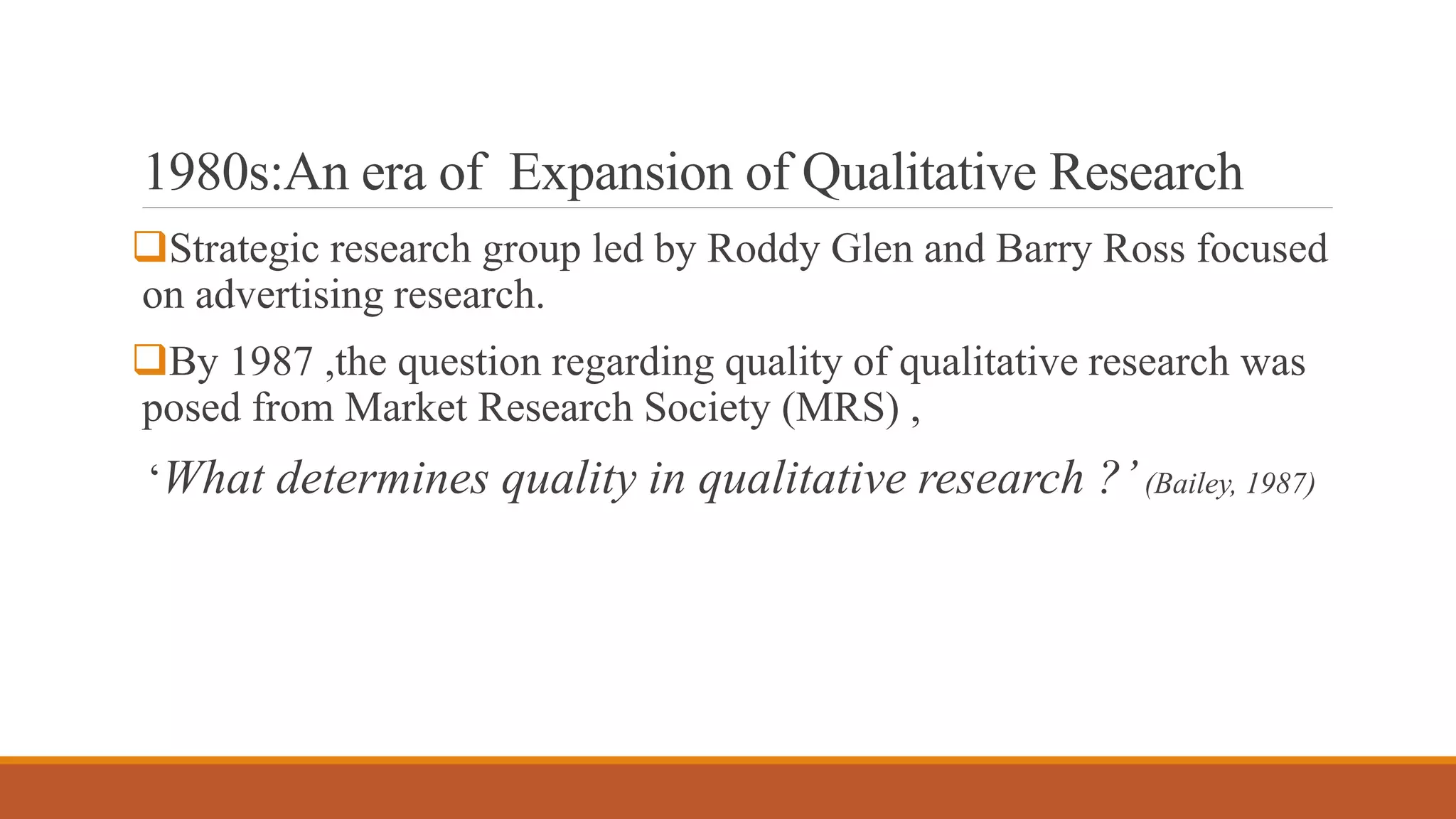 1980s:An era of  Expansion of Qualitative Research

❑Strategic research group led by Roddy Glen and Barry Ross focused on advertising research.

❑By 1987 ,the question regarding quality of qualitative research was posed from Market Research Society (MRS) ,

‘What determines quality in qualitative research ?’ (Bailey, 1987)